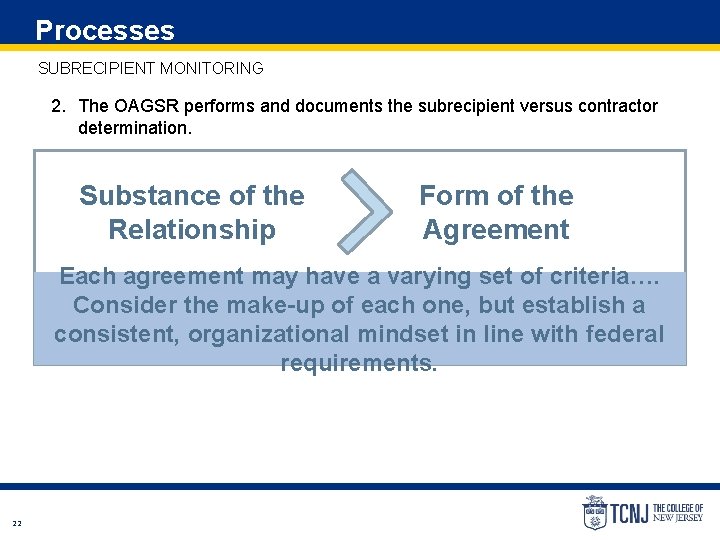 Processes

SUBRECIPIENT MONITORING

2. The OAGSR performs and documents the subrecipient versus contractor determination.

Substance of the Relationship

Form of the Agreement

Each agreement may have a varying set of criteria…. Consider the make-up of each one, but establish a consistent, organizational mindset in line with federal requirements.

22

TCNJ THE COLLEGE OF NEW JERSEY